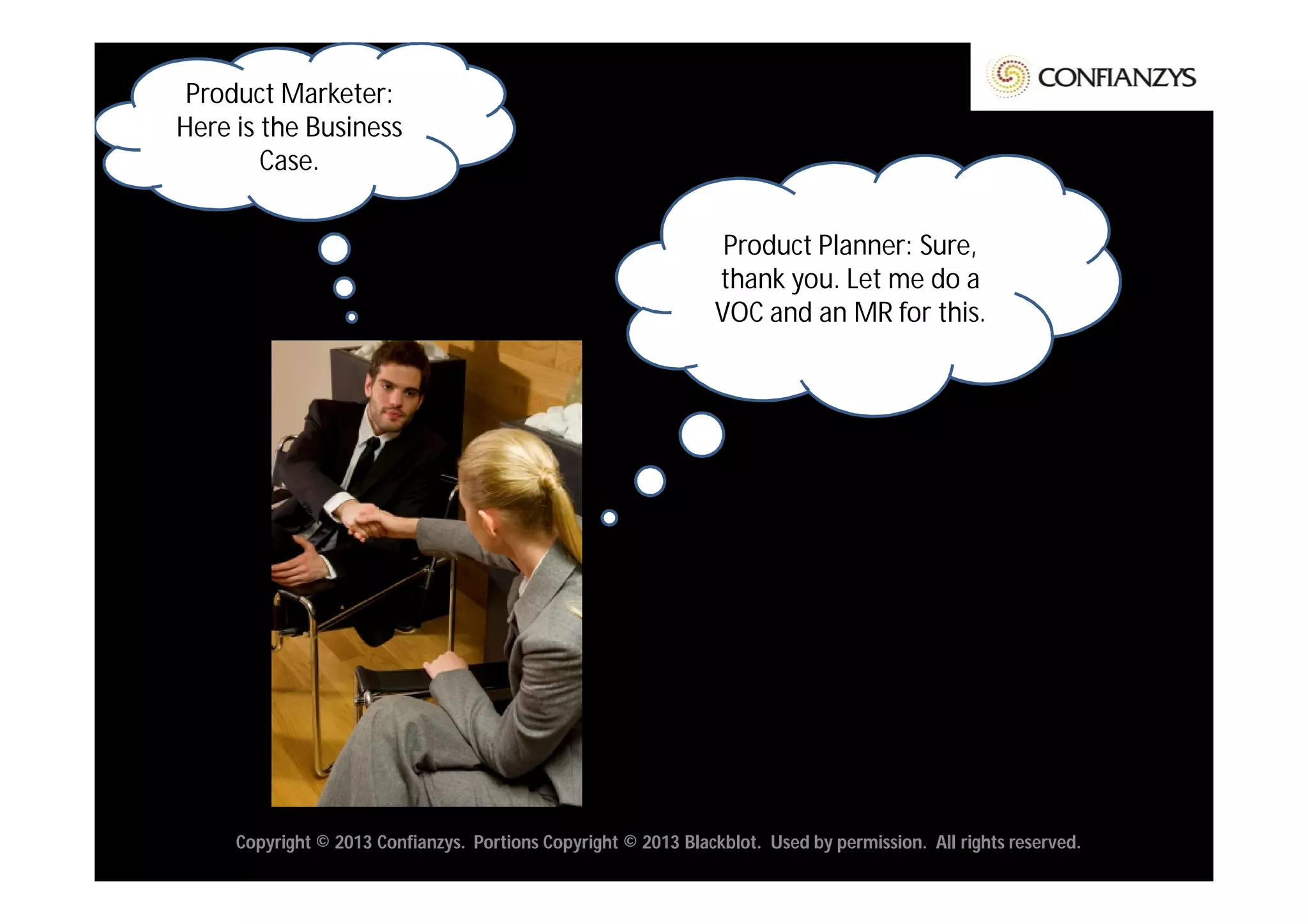 CONFIANZYS

Product Marketer: Here is the Business Case.

Product Planner: Sure, thank you. Let me do a VOC and an MR for this.

Copyright © 2013 Confianzys. Portions Copyright © 2013 Blackblot. Used by permission. All rights reserved.